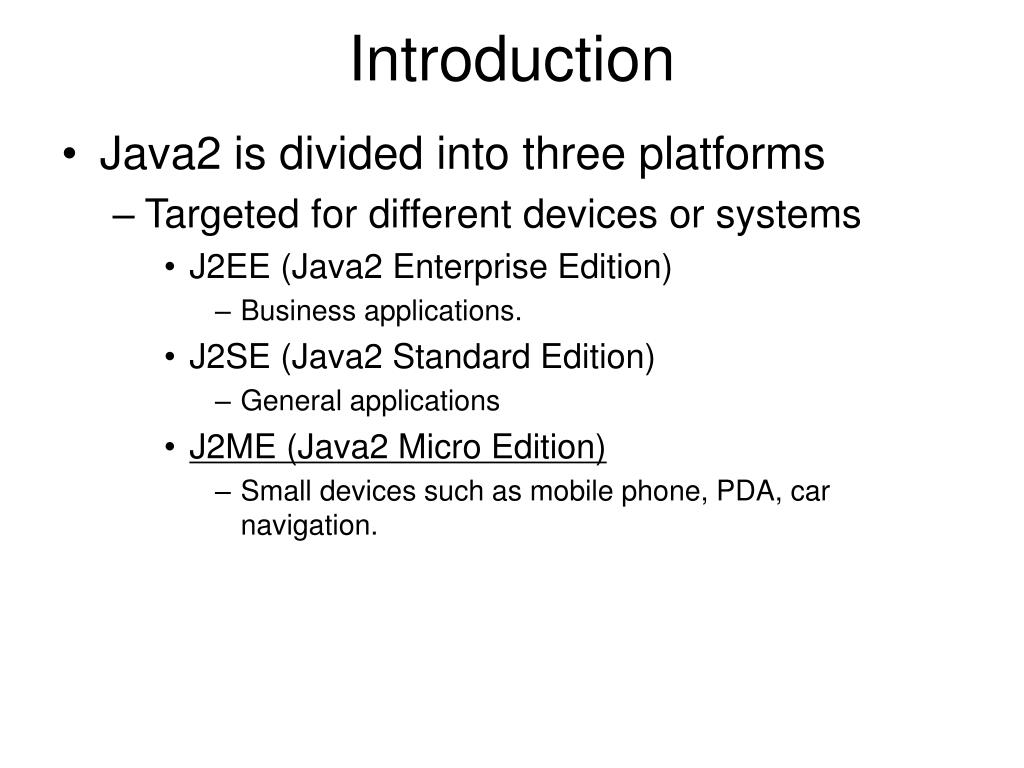 Introduction

• Java2 is divided into three platforms
– Targeted for different devices or systems
• J2EE (Java2 Enterprise Edition)
– Business applications.
• J2SE (Java2 Standard Edition)
– General applications
• J2ME (Java2 Micro Edition)
– Small devices such as mobile phone, PDA, car navigation.